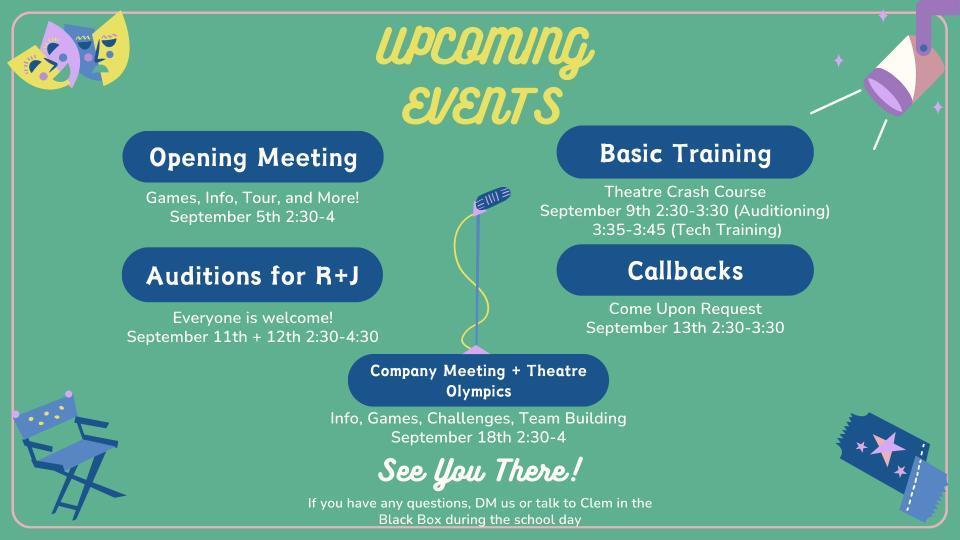 UPCOMING EVENTS

Opening Meeting

Games, Info, Tour, and More!
September 5th 2:30-4

Auditions for R+J

Everyone is welcome!
September 11th + 12th 2:30-4:30

Basic Training

Theatre Crash Course
September 9th 2:30-3:30 (Auditioning)
3:35-3:45 (Tech Training)

Callbacks

Come Upon Request
September 13th 2:30-3:30

Company Meeting + Theatre Olympics

Info, Games, Challenges, Team Building
September 18th 2:30-4

See You There!

If you have any questions, DM us or talk to Clem in the Black Box during the school day